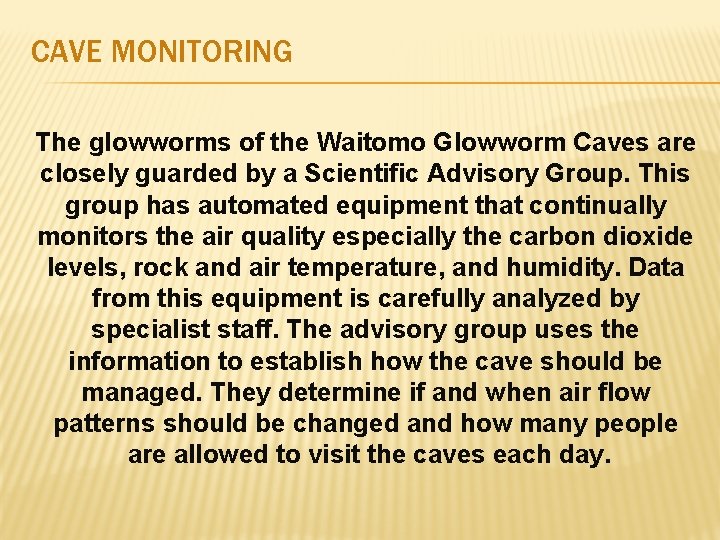 CAVE MONITORING

The glowworms of the Waitomo Glowworm Caves are closely guarded by a Scientific Advisory Group. This group has automated equipment that continually monitors the air quality especially the carbon dioxide levels, rock and air temperature, and humidity. Data from this equipment is carefully analyzed by specialist staff. The advisory group uses the information to establish how the cave should be managed. They determine if and when air flow patterns should be changed and how many people are allowed to visit the caves each day.